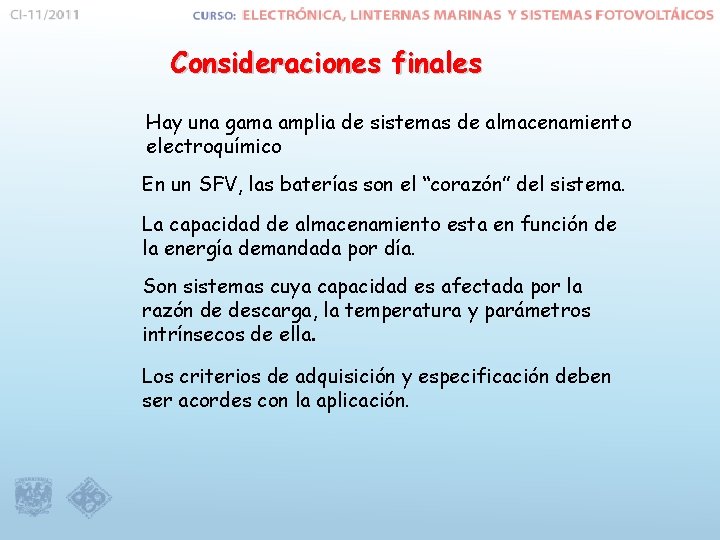 CI-11/2011

CURSO: ELECTRÓNICA, LINTERNAS MARINAS Y SISTEMAS FOTOVOLTÁICOS

Consideraciones finales

Hay una gama amplia de sistemas de almacenamiento electroquímico

En un SFV, las baterías son el “corazón” del sistema.

La capacidad de almacenamiento esta en función de la energía demandada por día.

Son sistemas cuya capacidad es afectada por la razón de descarga, la temperatura y parámetros intrínsecos de ella.

Los criterios de adquisición y especificación deben ser acordes con la aplicación.